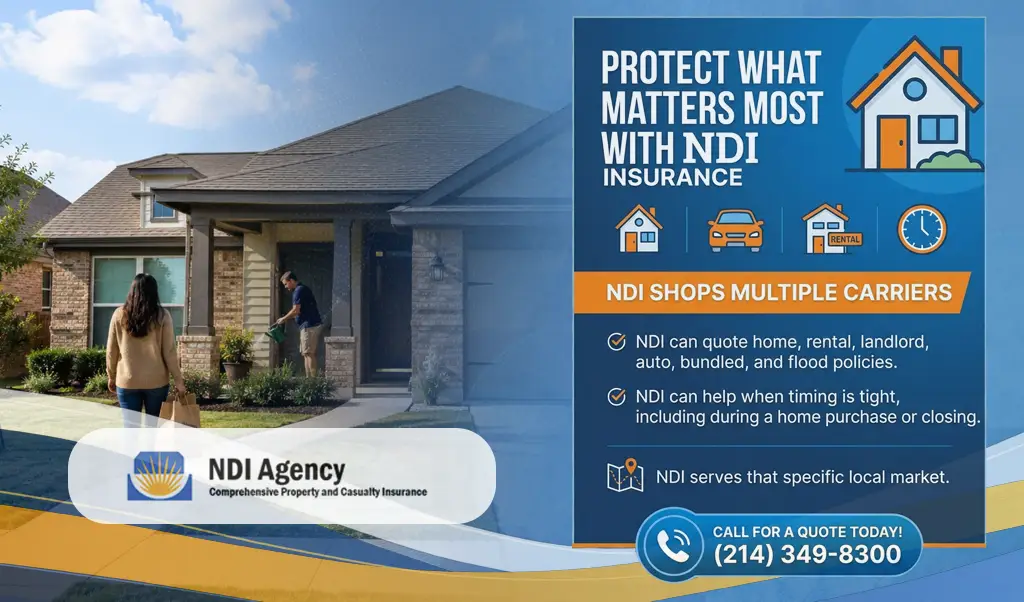 PROTECT WHAT MATTERS MOST WITH NDI INSURANCE

RENTAL

NDI SHOPS MULTIPLE CARRIERS

NDI can quote home, rental, landlord, auto, bundled, and flood policies.

NDI can help when timing is tight, including during a home purchase or closing.

NDI serves that specific local market.

CALL FOR A QUOTE TODAY!
(214) 349-8300

NDI Agency
Comprehensive Property and Casualty Insurance